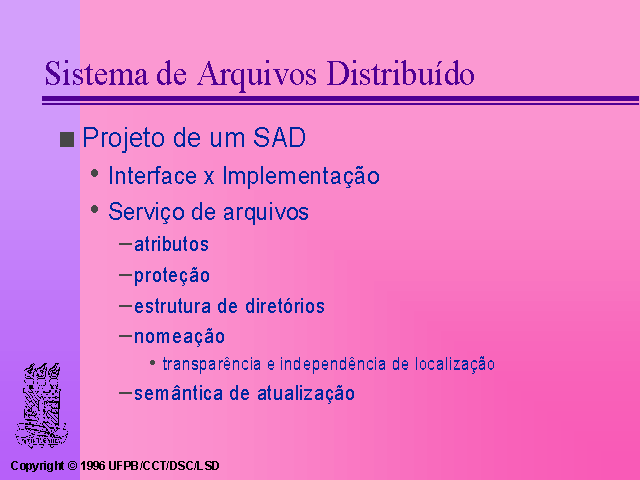 Sistema de Arquivos Distribuído

■ Projeto de um SAD
• Interface x Implementação
• Serviço de arquivos
– atributos
– proteção
– estrutura de diretórios
– nomeação
• transparência e independência de localização
– semântica de atualização

Copyright © 1996 UFPB/CCT/DSC/LSD